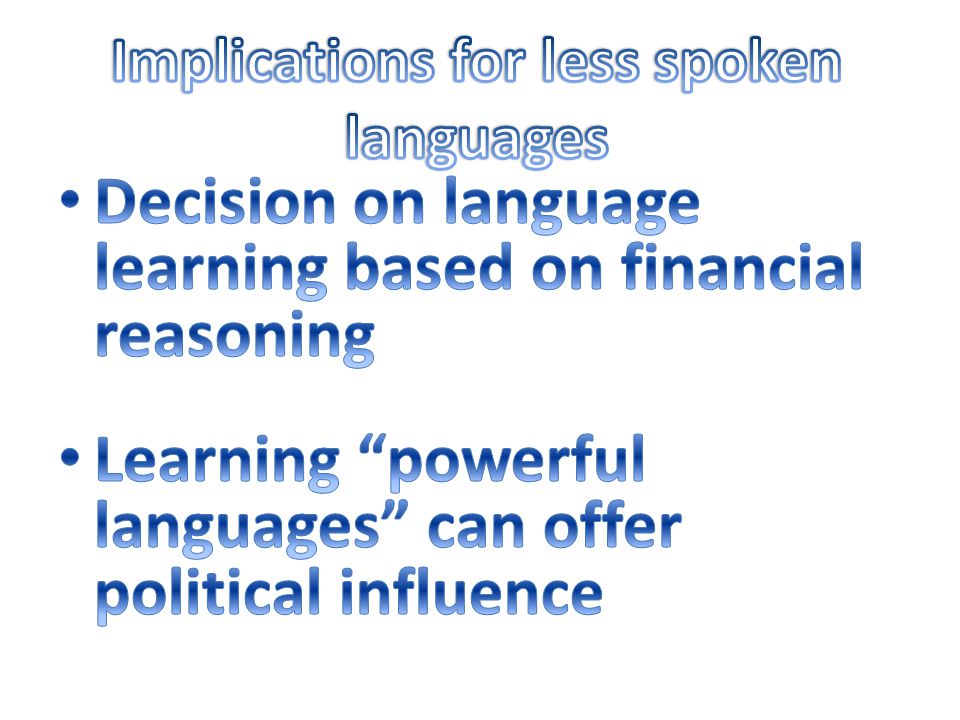 Implications for less spoken languages

• Decision on language learning based on financial reasoning

• Learning “powerful languages” can offer political influence